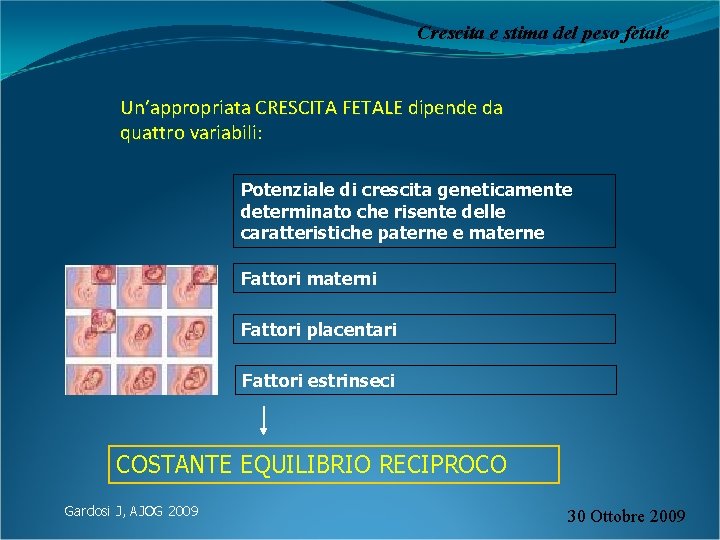 Crescita e stima del peso fetale

Un'appropriata CRESCITA FETALE dipende da quattro variabili:

Potenziale di crescita geneticamente determinato che risente delle caratteristiche paterne e materne

Fattori materni

Fattori placentari

Fattori estrinseci

COSTANTE EQUILIBRIO RECIPROCO

Gardosi J, AJOG 2009

30 Ottobre 2009